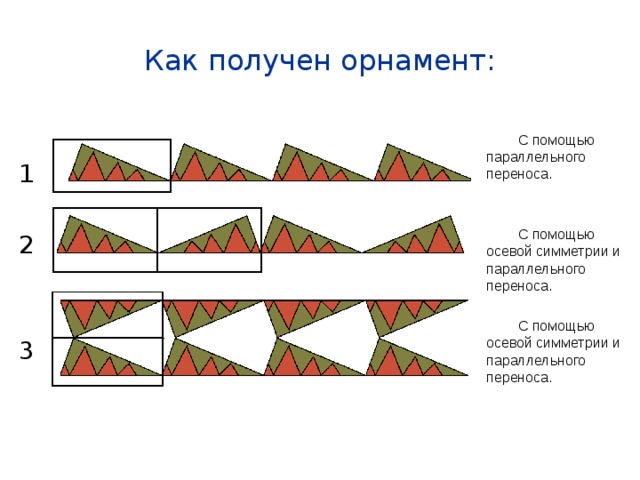 Как получен орнамент:

1

С помощью параллельного переноса.

2

С помощью осевой симметрии и параллельного переноса.

3

С помощью осевой симметрии и параллельного переноса.